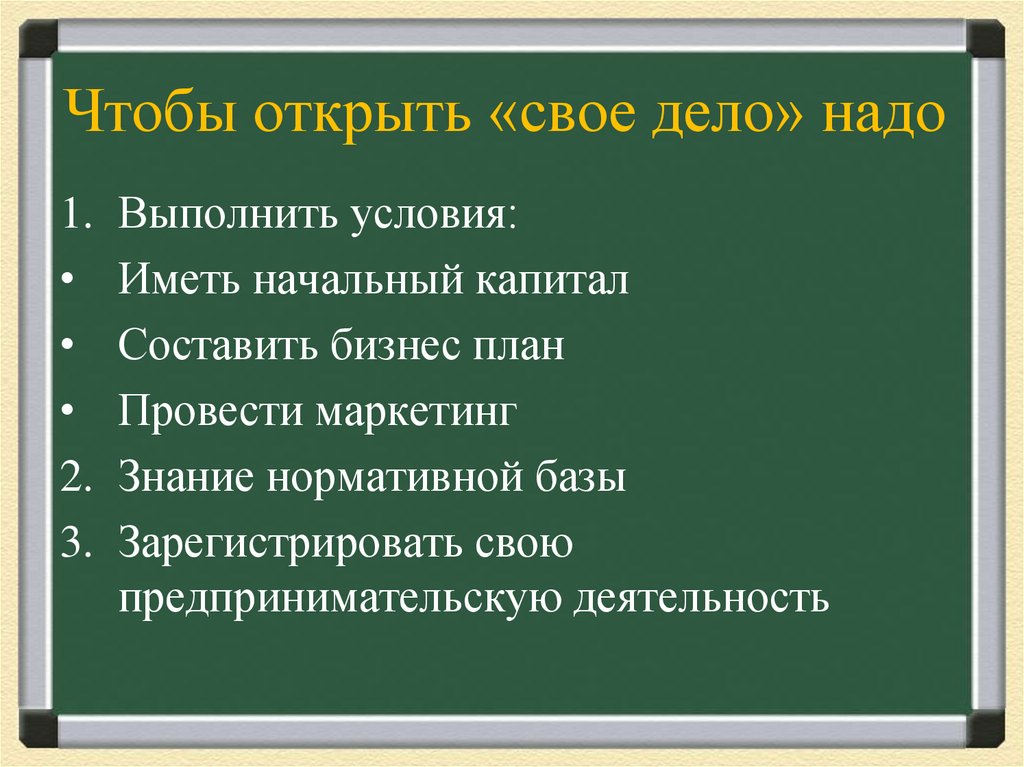 Чтобы открыть «свое дело» надо

1. Выполнить условия:
• Иметь начальный капитал
• Составить бизнес план
• Провести маркетинг
2. Знание нормативной базы
3. Зарегистрировать свою предпринимательскую деятельность